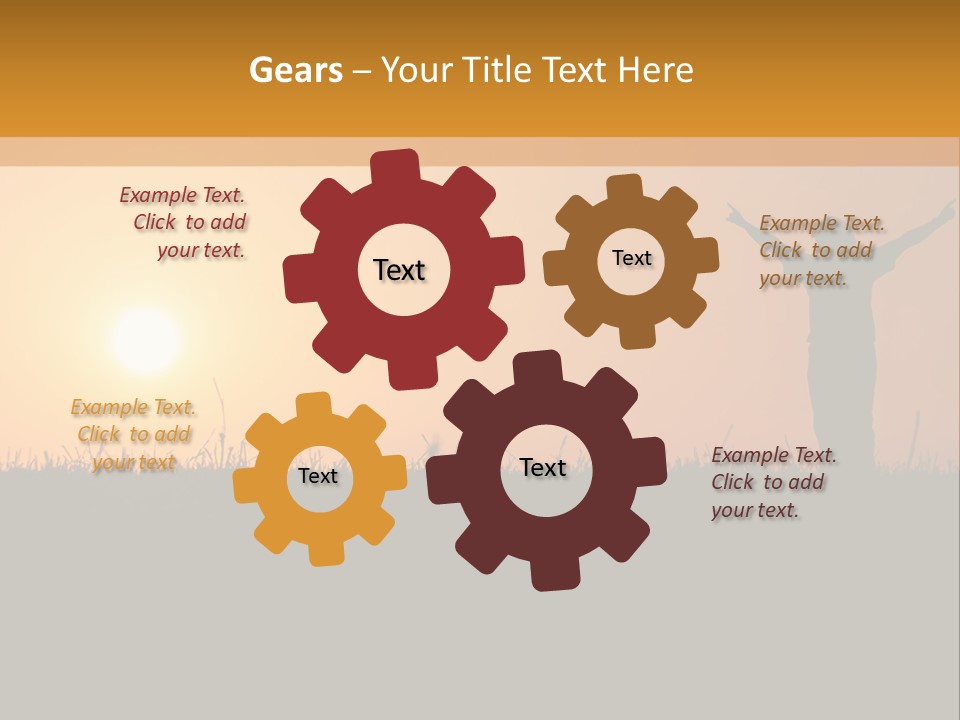 Gears – Your Title Text Here

Example Text. Click to add your text.

Text

Text

Example Text. Click to add your text.

Example Text. Click to add your text

Text

Text

Example Text. Click to add your text.